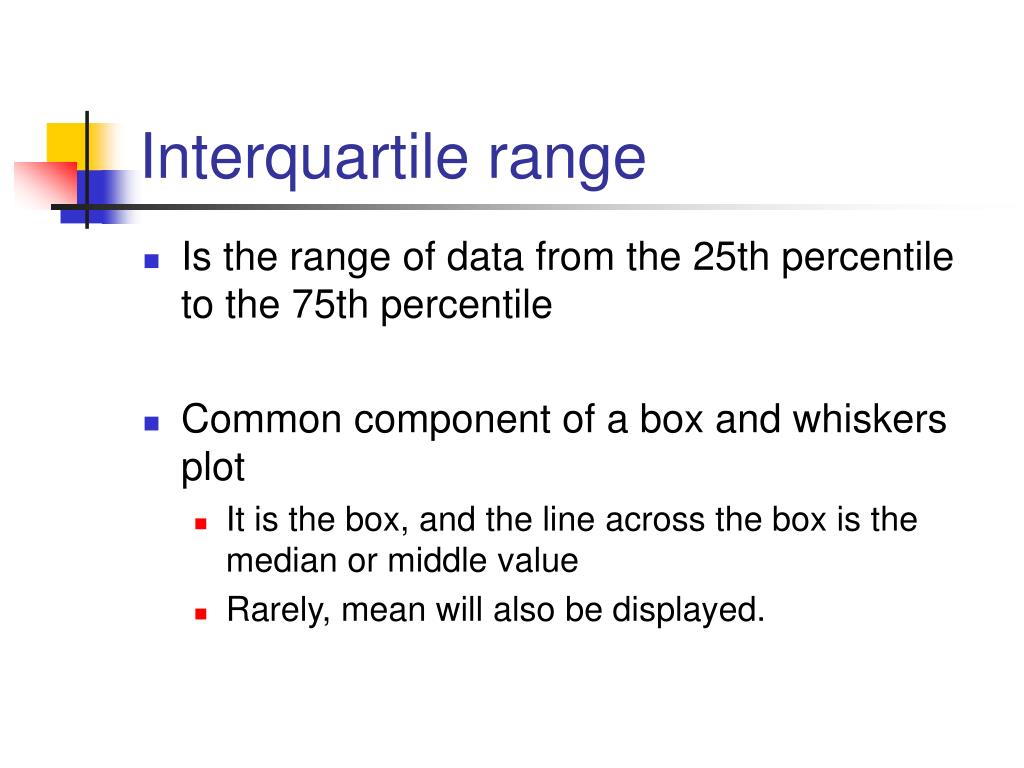 Interquartile range

- Is the range of data from the 25th percentile to the 75th percentile

- Common component of a box and whiskers plot
  - It is the box, and the line across the box is the median or middle value
  - Rarely, mean will also be displayed.